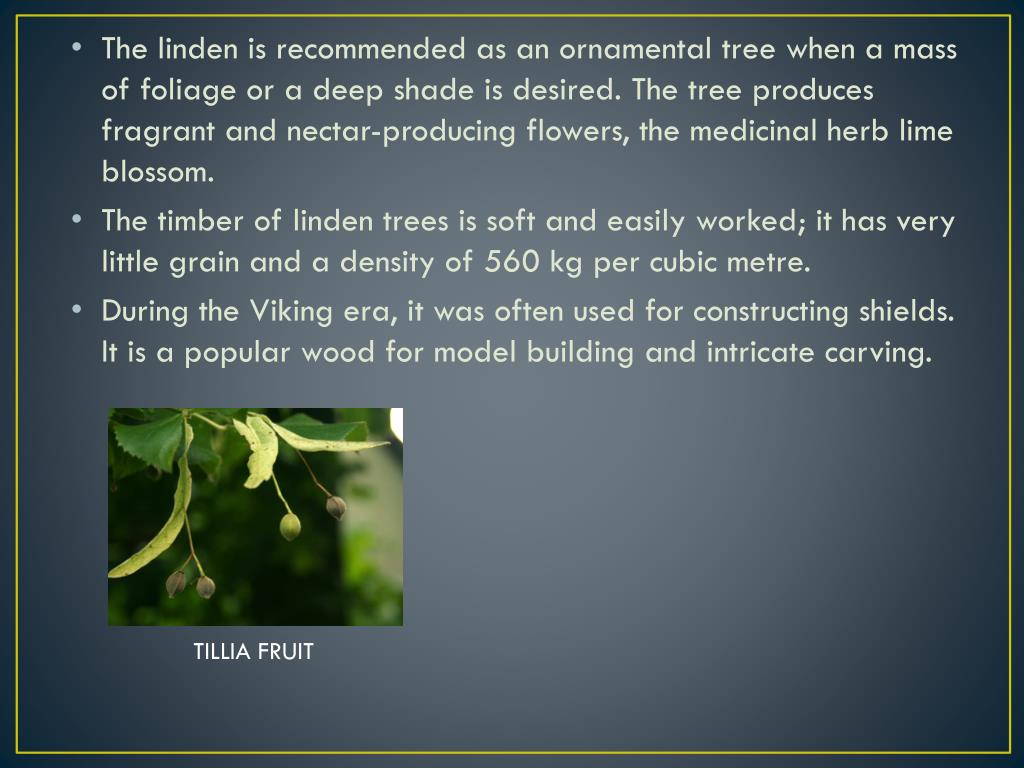 • The linden is recommended as an ornamental tree when a mass of foliage or a deep shade is desired. The tree produces fragrant and nectar-producing flowers, the medicinal herb lime blossom.
• The timber of linden trees is soft and easily worked; it has very little grain and a density of 560 kg per cubic metre.
• During the Viking era, it was often used for constructing shields. It is a popular wood for model building and intricate carving.

TILLIA FRUIT